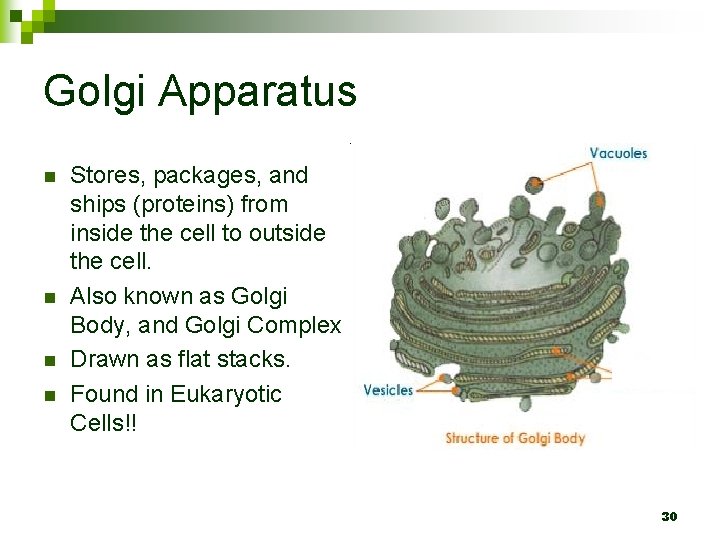 Golgi Apparatus

- Stores, packages, and ships (proteins) from inside the cell to outside the cell.
- Also known as Golgi Body, and Golgi Complex
- Drawn as flat stacks.
- Found in Eukaryotic Cells!!

Vacuoles

Vesicles

Structure of Golgi Body

30